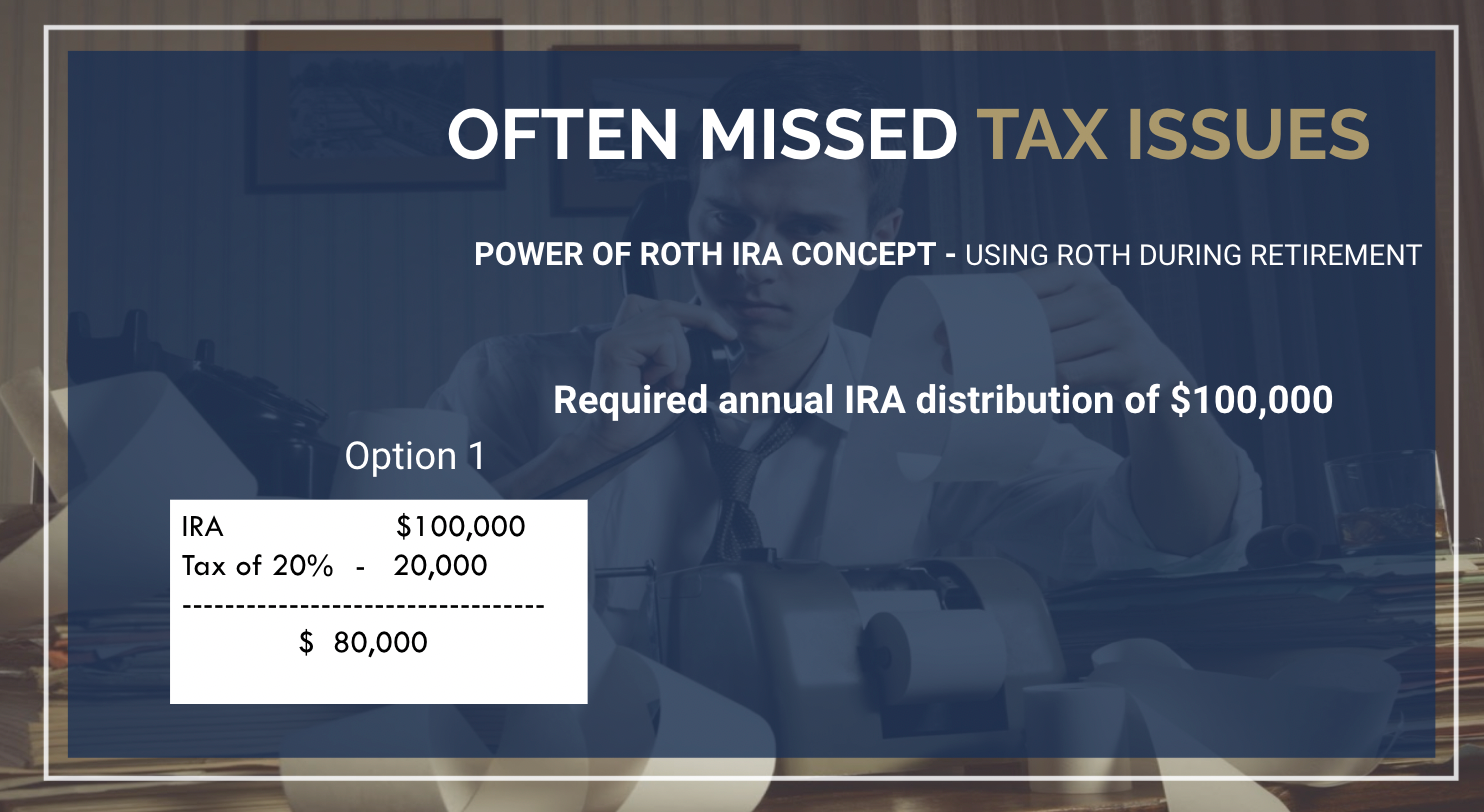 OFTEN MISSED TAX ISSUES

POWER OF ROTH IRA CONCEPT - USING ROTH DURING RETIREMENT

Required annual IRA distribution of $100,000

Option 1

IRA $100,000
Tax of 20% - 20,000
----------------------------------
$ 80,000